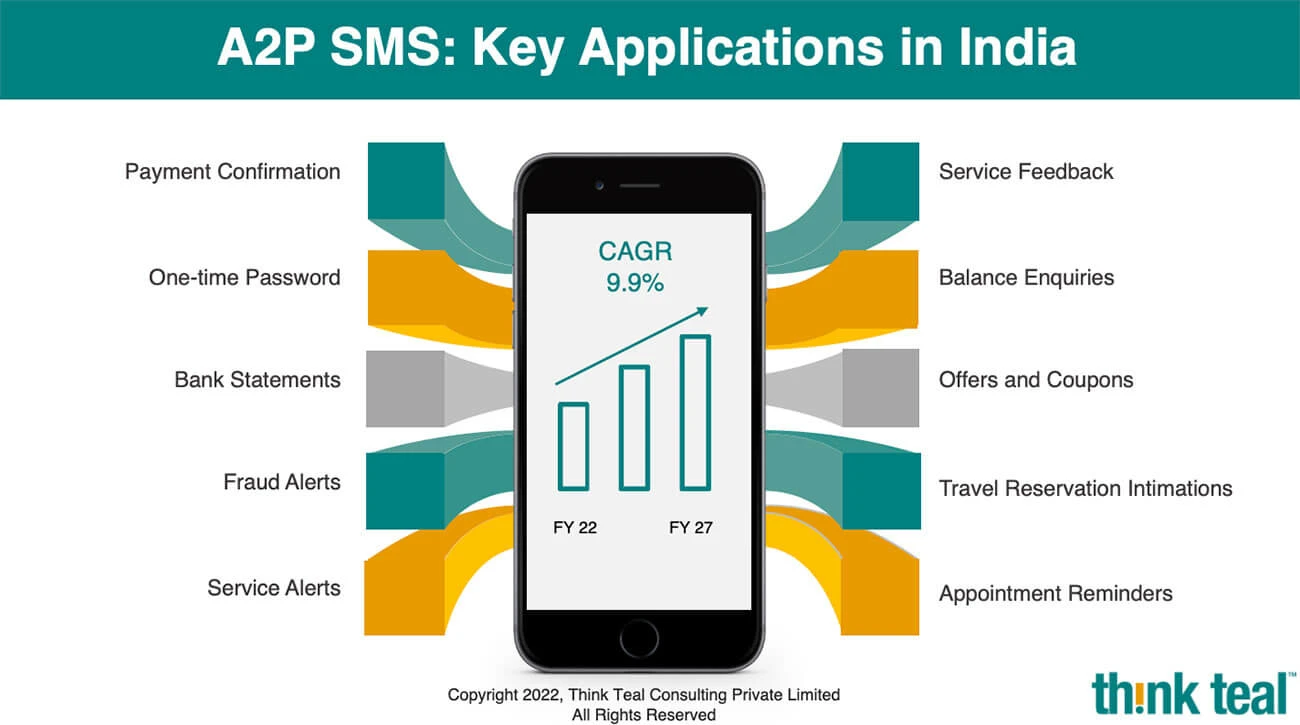 A2P SMS: Key Applications in India

Payment Confirmation

One-time Password

Bank Statements

Fraud Alerts

Service Alerts

CAGR
9.9%

FY 22

FY 27

Service Feedback

Balance Enquiries

Offers and Coupons

Travel Reservation Intimations

Appointment Reminders

Copyright 2022, Think Teal Consulting Private Limited
All Rights Reserved

th!nk teal™